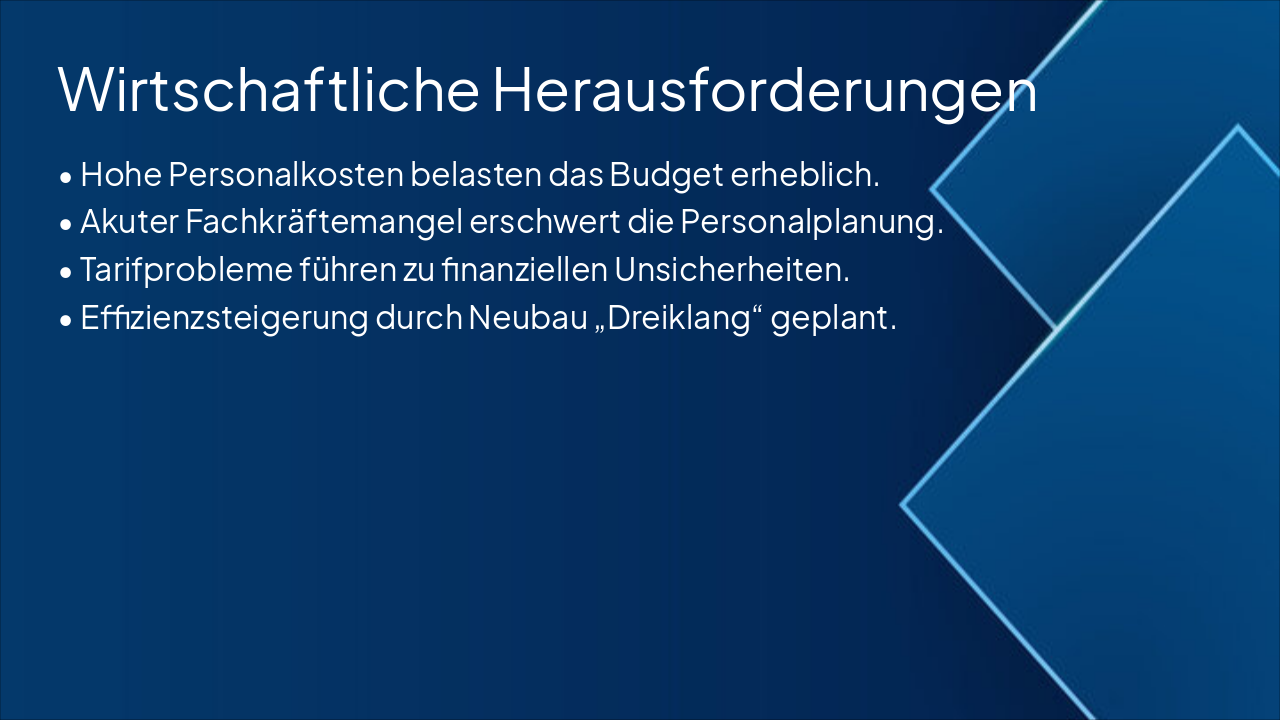 Wirtschaftliche Herausforderungen

• Hohe Personalkosten belasten das Budget erheblich.
• Akuter Fachkräftemangel erschwert die Personalplanung.
• Tarifprobleme führen zu finanziellen Unsicherheiten.
• Effizienzsteigerung durch Neubau „Dreiklang“ geplant.